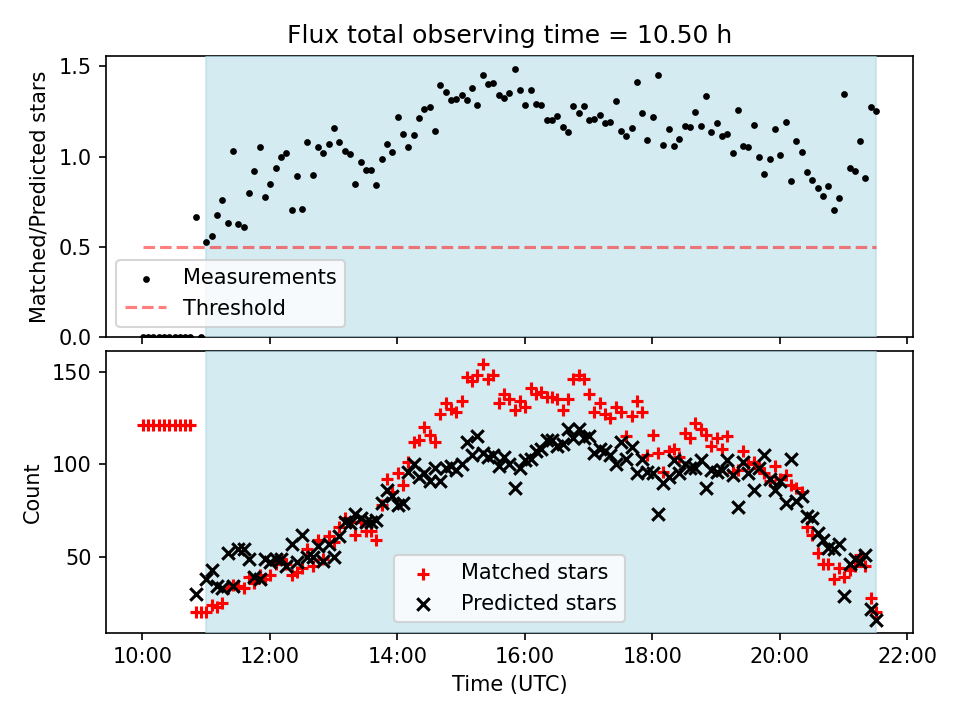 Flux total observing time = 10.50 h

Matched/Predicted stars

1.5
1.0
0.5
0.0

Measurements
Threshold

Count

150
100
50

Matched stars
Predicted stars

10:00
12:00
14:00
16:00
18:00
20:00
22:00

Time (UTC)